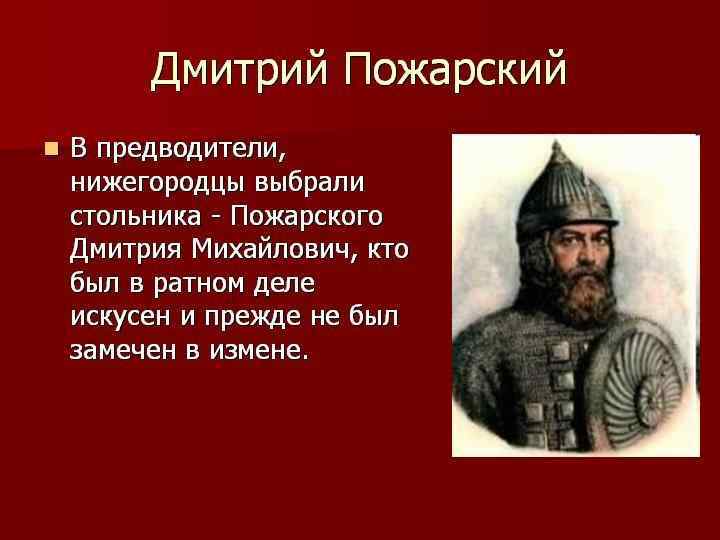 Дмитрий Пожарский

В предводители, нижегородцы выбрали стольника - Пожарского Дмитрия Михайлович, кто был в ратном деле искусен и прежде не был замечен в измене.